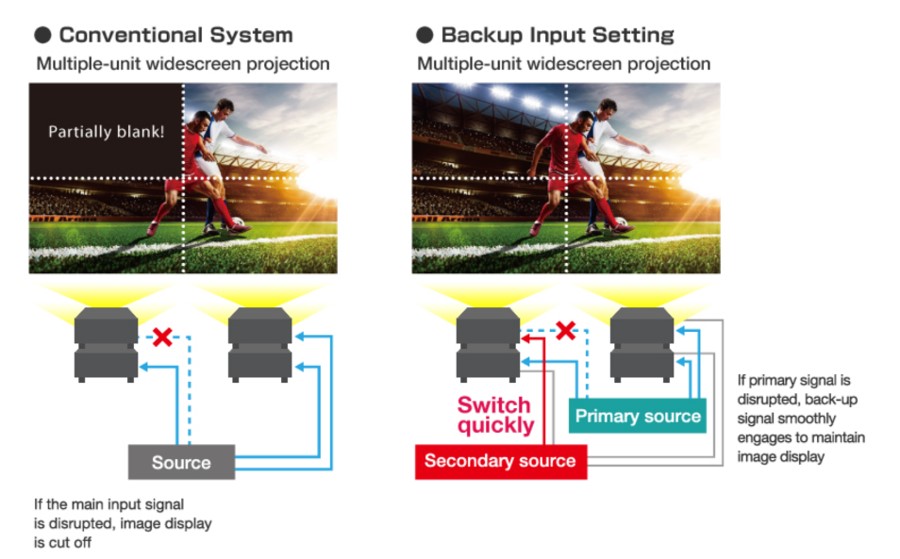 ● Conventional System
Multiple-unit widescreen projection

Partially blank!

Source

If the main input signal is disrupted, image display is cut off

● Backup Input Setting
Multiple-unit widescreen projection

Switch quickly

Primary source

Secondary source

If primary signal is disrupted, back-up signal smoothly engages to maintain image display